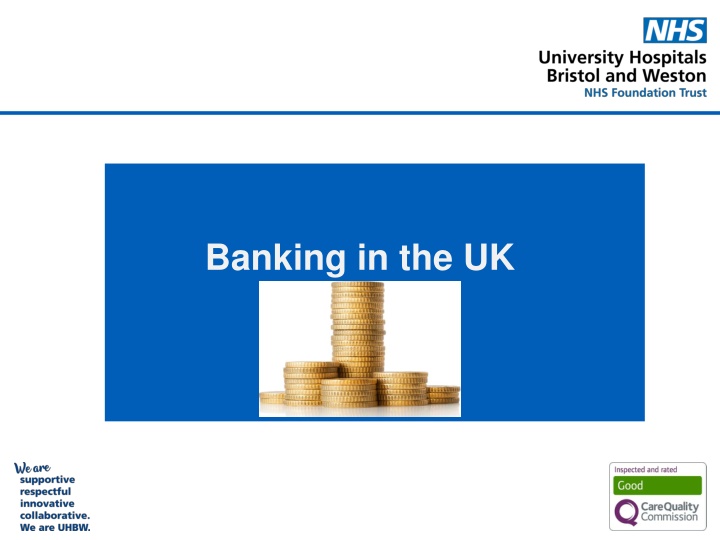 NHS
University Hospitals
Bristol and Weston
NHS Foundation Trust

Banking in the UK

We are
supportive
respectful
innovative
collaborative.
We are UHBW.

Inspected and rated
Good
CareQuality
Commission